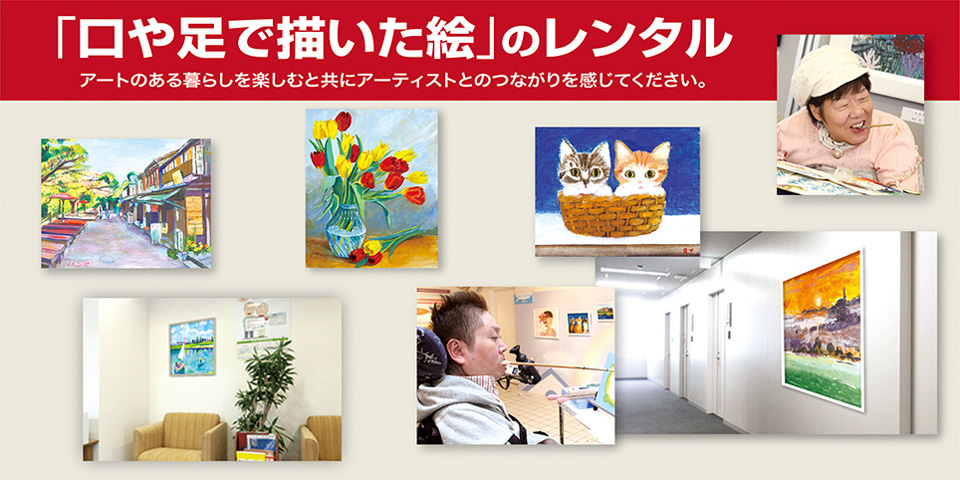 「口や足で描いた絵」のレンタル

アートのある暮らしを楽しむと共にアーティストとのつながりを感じてください。